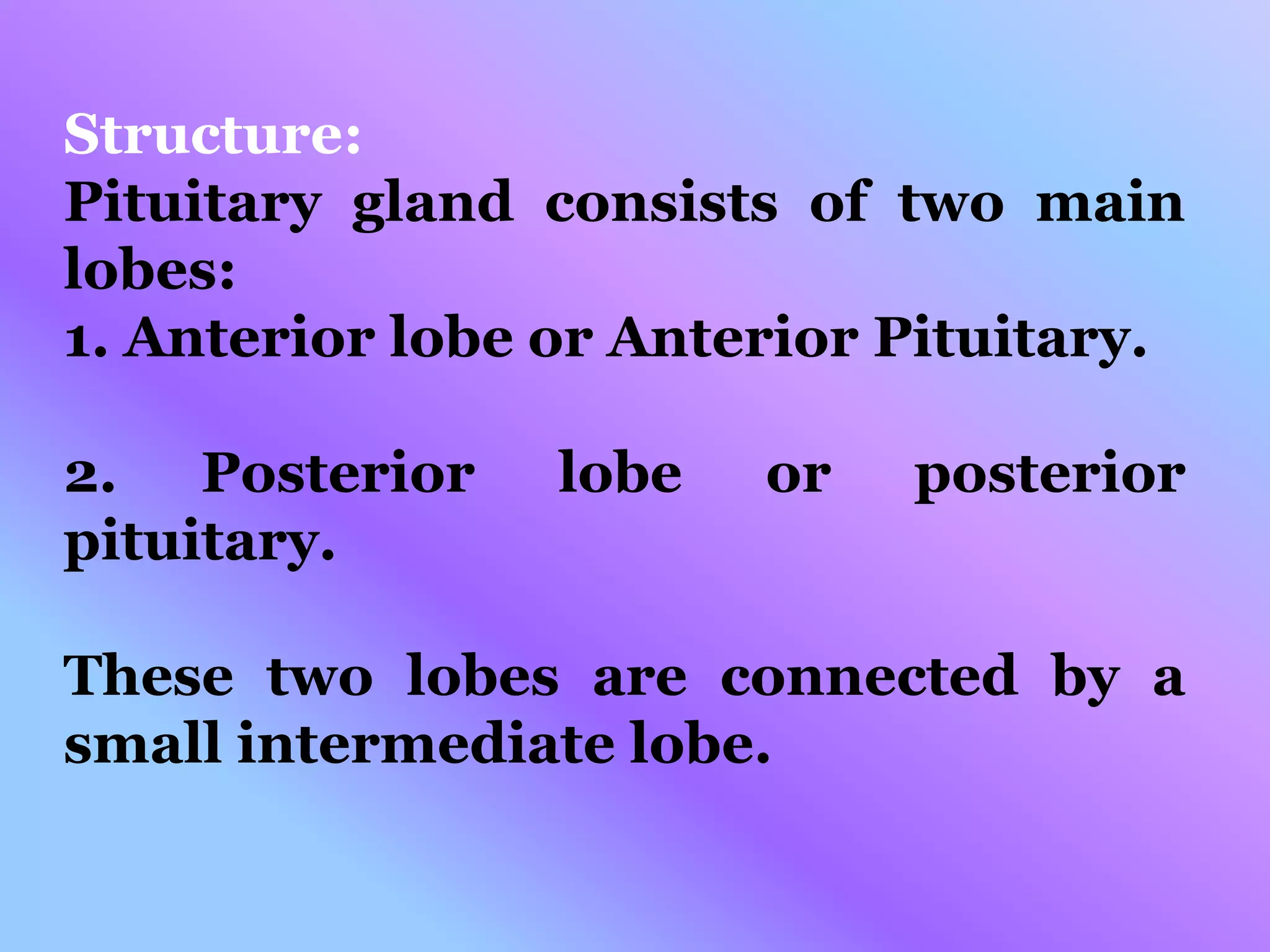 Structure:
Pituitary gland consists of two main lobes:
1. Anterior lobe or Anterior Pituitary.

2. Posterior lobe or posterior pituitary.

These two lobes are connected by a small intermediate lobe.